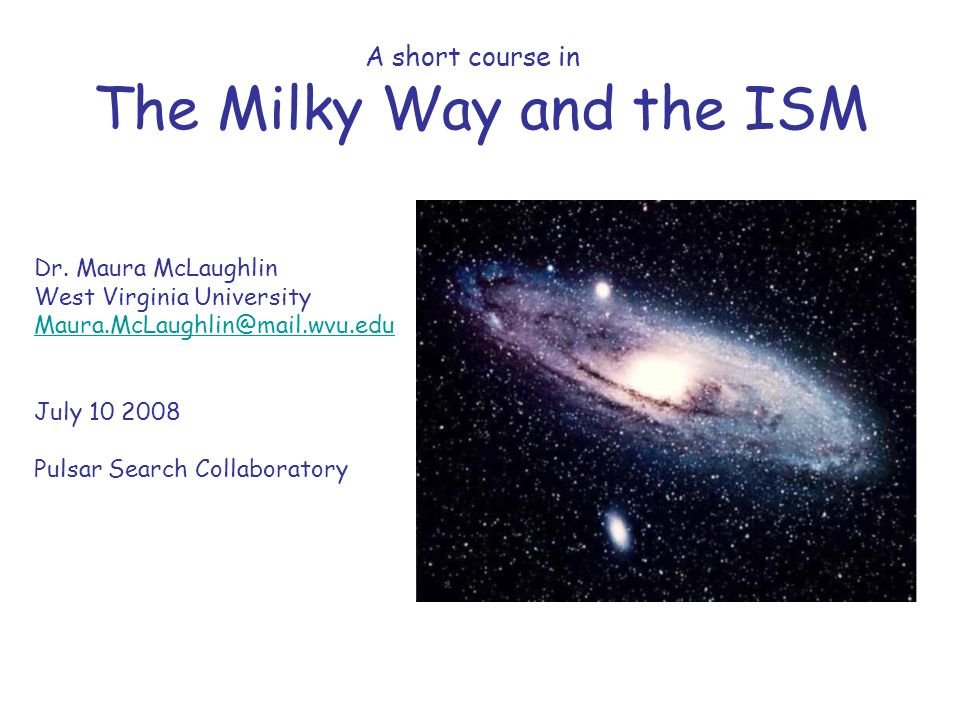 A short course in
The Milky Way and the ISM

Dr. Maura McLaughlin
West Virginia University
Maura.McLaughlin@mail.wvu.edu

July 10 2008

Pulsar Search Collaboratory